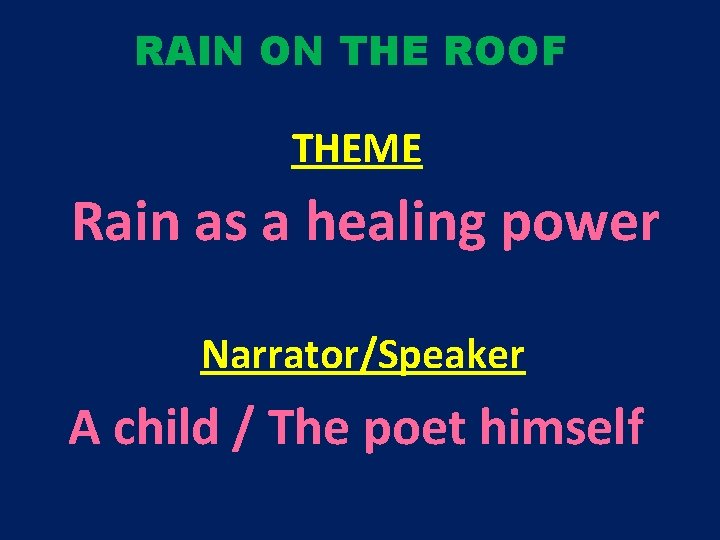 RAIN ON THE ROOF

THEME

Rain as a healing power

Narrator/Speaker

A child / The poet himself